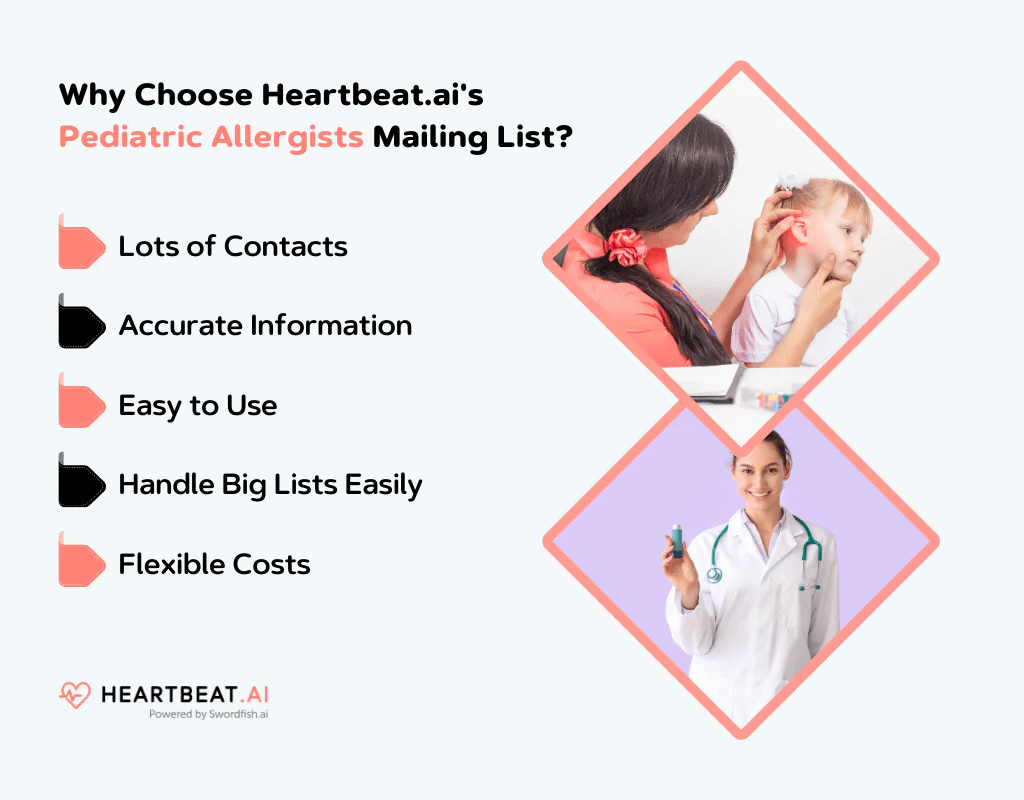 Why Choose Heartbeat.ai's Pediatric Allergists Mailing List?

Lots of Contacts

Accurate Information

Easy to Use

Handle Big Lists Easily

Flexible Costs

HEARTBEAT.AI
Powered by Swordfish.ai